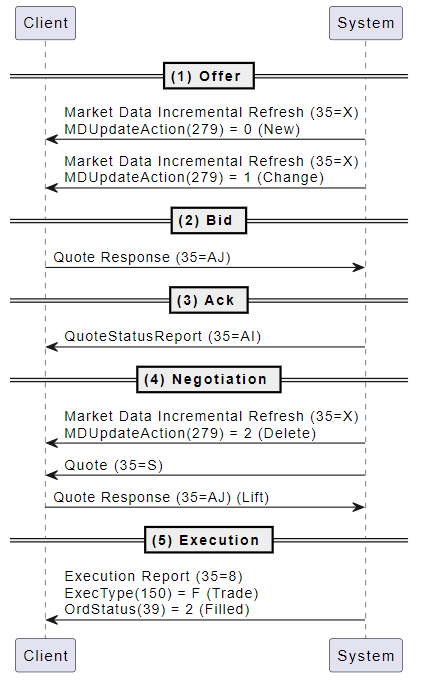 Client

System

(1) Offer

Market Data Incremental Refresh (35=X)
MDUpdateAction(279) = 0 (New)

Market Data Incremental Refresh (35=X)
MDUpdateAction(279) = 1 (Change)

(2) Bid

Quote Response (35=AJ)

(3) Ack

QuoteStatusReport (35=AI)

(4) Negotiation

Market Data Incremental Refresh (35=X)
MDUpdateAction(279) = 2 (Delete)

Quote (35=S)

Quote Response (35=AJ) (Lift)

(5) Execution

Execution Report (35=8)
ExecType(150) = F (Trade)
OrdStatus(39) = 2 (Filled)

Client

System